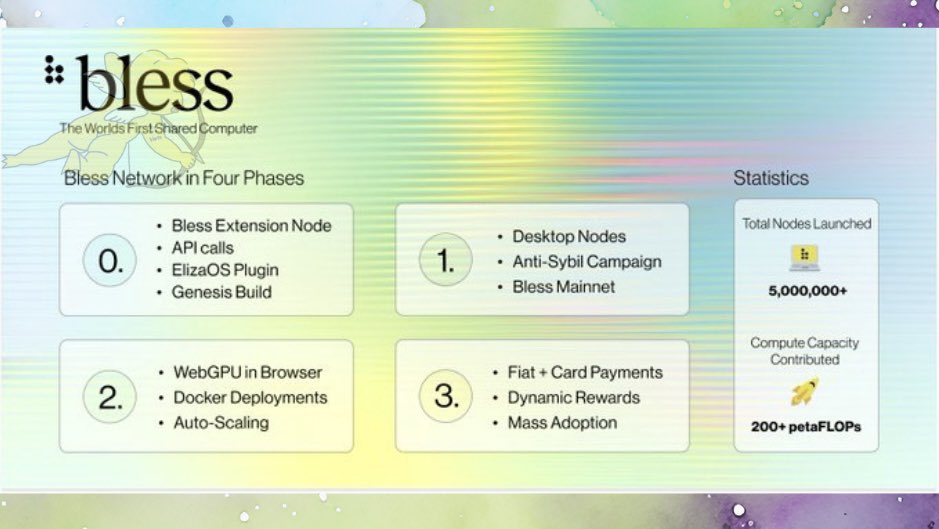 bless

The Worlds First Shared Computer

Bless Network in Four Phases

0.
- Bless Extension Node
- API calls
- ElizaOS Plugin
- Genesis Build

1.
- Desktop Nodes
- Anti-Sybil Campaign
- Bless Mainnet

2.
- WebGPU in Browser
- Docker Deployments
- Auto-Scaling

3.
- Fiat + Card Payments
- Dynamic Rewards
- Mass Adoption

Statistics

Total Nodes Launched

5,000,000+

Compute Capacity Contributed

200+ petaFLOPs